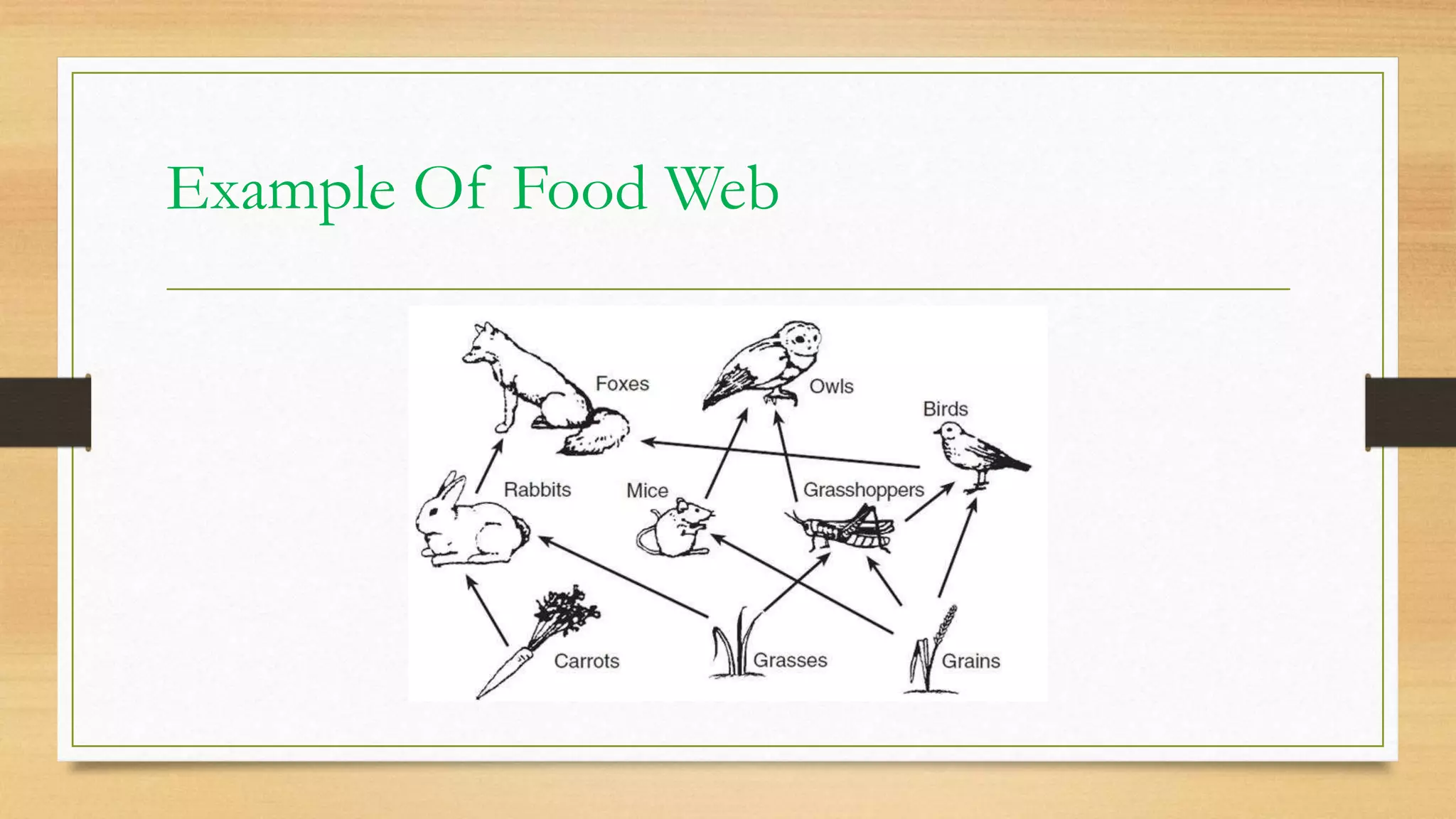 Example Of Food Web

Foxes
Owls
Birds
Rabbits
Mice
Grasshoppers
Carrots
Grasses
Grains